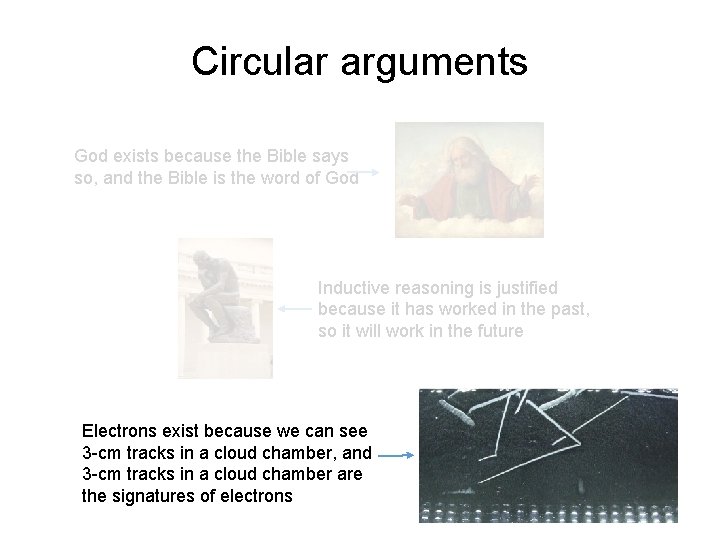 Circular arguments

God exists because the Bible says so, and the Bible is the word of God

Inductive reasoning is justified because it has worked in the past, so it will work in the future

Electrons exist because we can see 3-cm tracks in a cloud chamber, and 3-cm tracks in a cloud chamber are the signatures of electrons